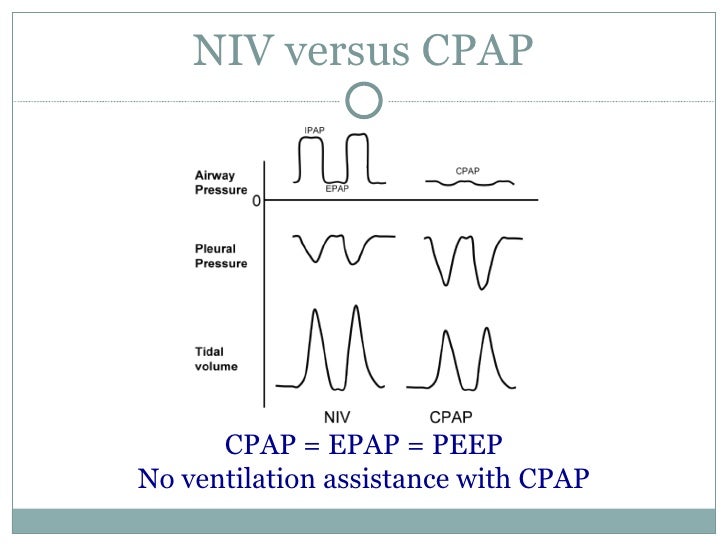 NIV versus CPAP

IPAP

Airway Pressure

EPAP

CPAP

0

Pleural Pressure

Tidal volume

NIV

CPAP

CPAP = EPAP = PEEP
No ventilation assistance with CPAP